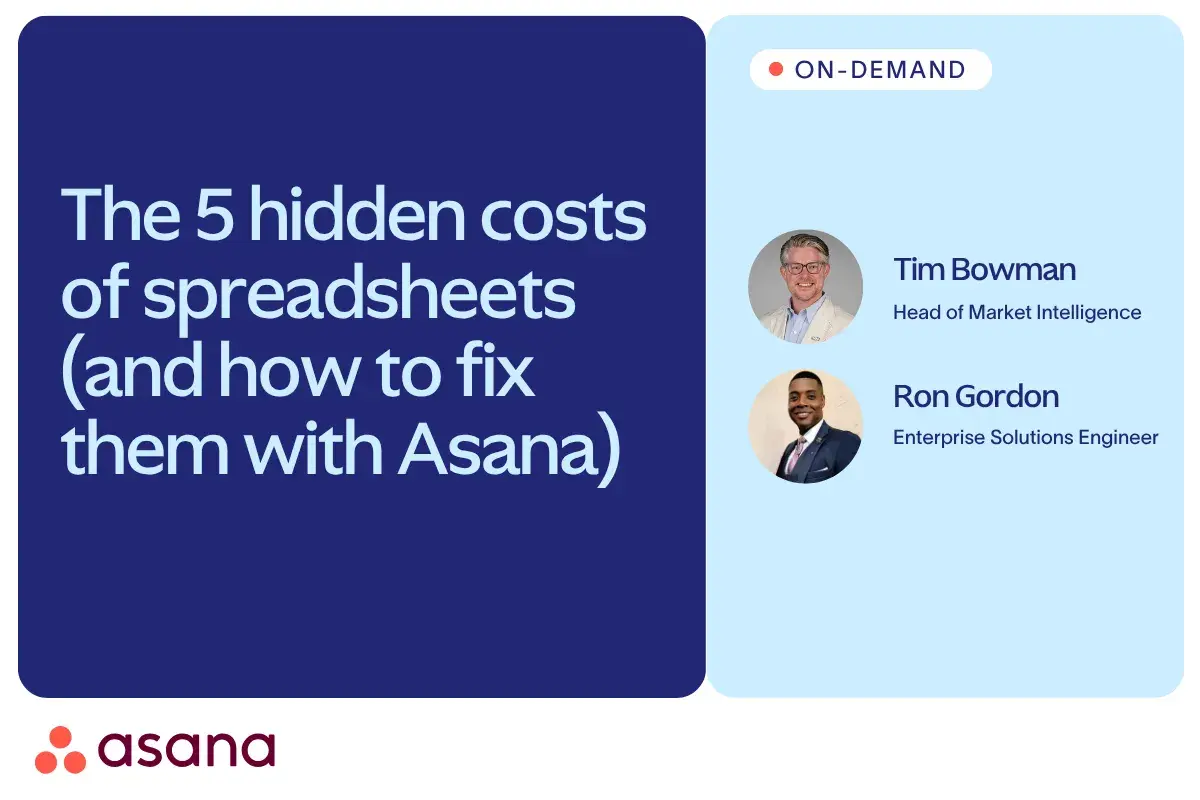 The 5 hidden costs of spreadsheets (and how to fix them with Asana)

ON-DEMAND

Tim Bowman
Head of Market Intelligence

Ron Gordon
Enterprise Solutions Engineer

asana